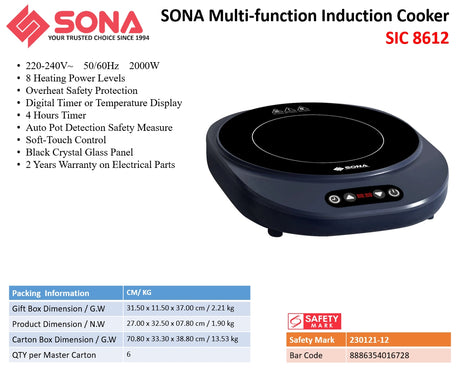 SONA
YOUR TRUSTED CHOICE SINCE 1994

SONA Multi-function Induction Cooker
SIC 8612

• 220-240V~ 50/60Hz 2000W
• 8 Heating Power Levels
• Overheat Safety Protection
• Digital Timer or Temperature Display
• 4 Hours Timer
• Auto Pot Detection Safety Measure
• Soft-Touch Control
• Black Crystal Glass Panel
• 2 Years Warranty on Electrical Parts

SONA

| Packing Information | CM/ KG |
|---|---|
| Gift Box Dimension / G.W | 31.50 x 11.50 x 37.00 cm / 2.21 kg |
| Product Dimension / N.W | 27.00 x 32.50 x 07.80 cm / 1.90 kg |
| Carton Box Dimension / G.W | 70.80 x 33.30 x 38.80 cm / 13.53 kg |
| QTY per Master Carton | 6 |

SAFETY MARK

| Safety Mark | 230121-12 |
|---|---|
| Bar Code | 8886354016728 |